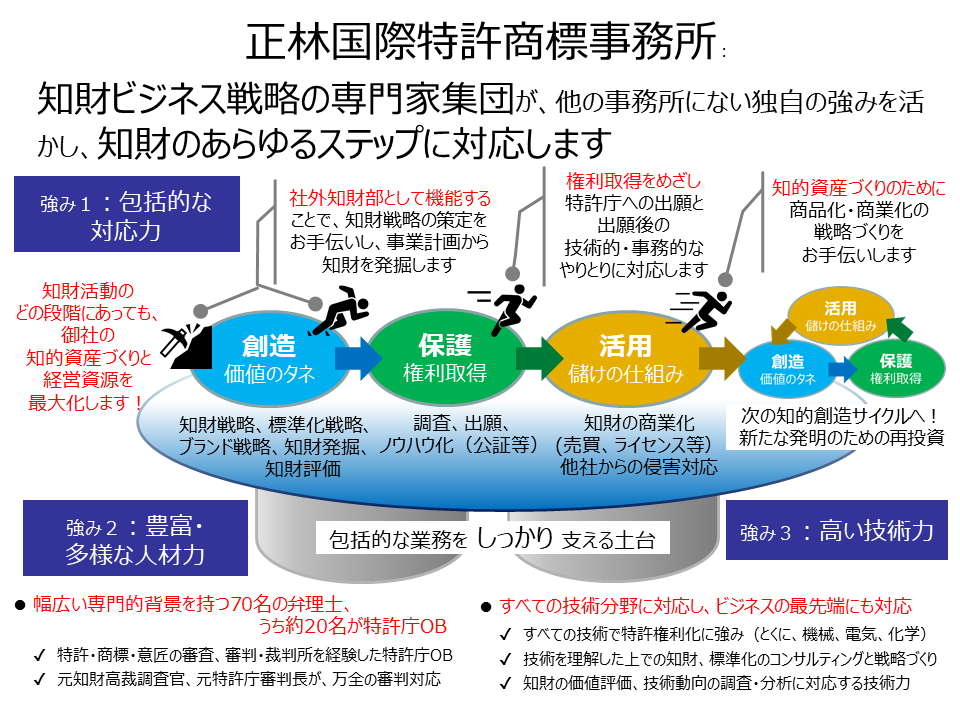 正林国際特許商標事務所：

知財ビジネス戦略の専門家集団が、他の事務所にない独自の強みを活かし、知財のあらゆるステップに対応します

強み１：包括的な対応力

社外知財部として機能することで、知財戦略の策定をお手伝いし、事業計画から知財を発掘します

権利取得をめざし特許庁への出願と出願後の技術的・事務的なやりとりに対応します

知的資産づくりのために商品化・商業化の戦略づくりをお手伝いします

知財活動のどの段階にあっても、御社の知的資産づくりと経営資源を最大化します！

創造
価値のタネ

保護
権利取得

活用
儲けの仕組み

活用
儲けの仕組み

創造
価値のタネ

保護
権利取得

知財戦略、標準化戦略、ブランド戦略、知財発掘、知財評価

調査、出願、ノウハウ化（公証等）

知財の商業化（売買、ライセンス等）他社からの侵害対応

次の知的創造サイクルへ！新たな発明のための再投資

強み２：豊富・多様な人材力

包括的な業務を しっかり 支える土台

強み３：高い技術力

● 幅広い専門的背景を持つ70名の弁理士、うち約20名が特許庁OB
✓ 特許・商標・意匠の審査、審判・裁判所を経験した特許庁OB
✓ 元知財高裁調査官、元特許庁審判長が、万全の審判対応

● すべての技術分野に対応し、ビジネスの最先端にも対応
✓ すべての技術で特許権利化に強み（とくに、機械、電気、化学）
✓ 技術を理解した上での知財、標準化のコンサルティングと戦略づくり
✓ 知財の価値評価、技術動向の調査・分析に対応する技術力